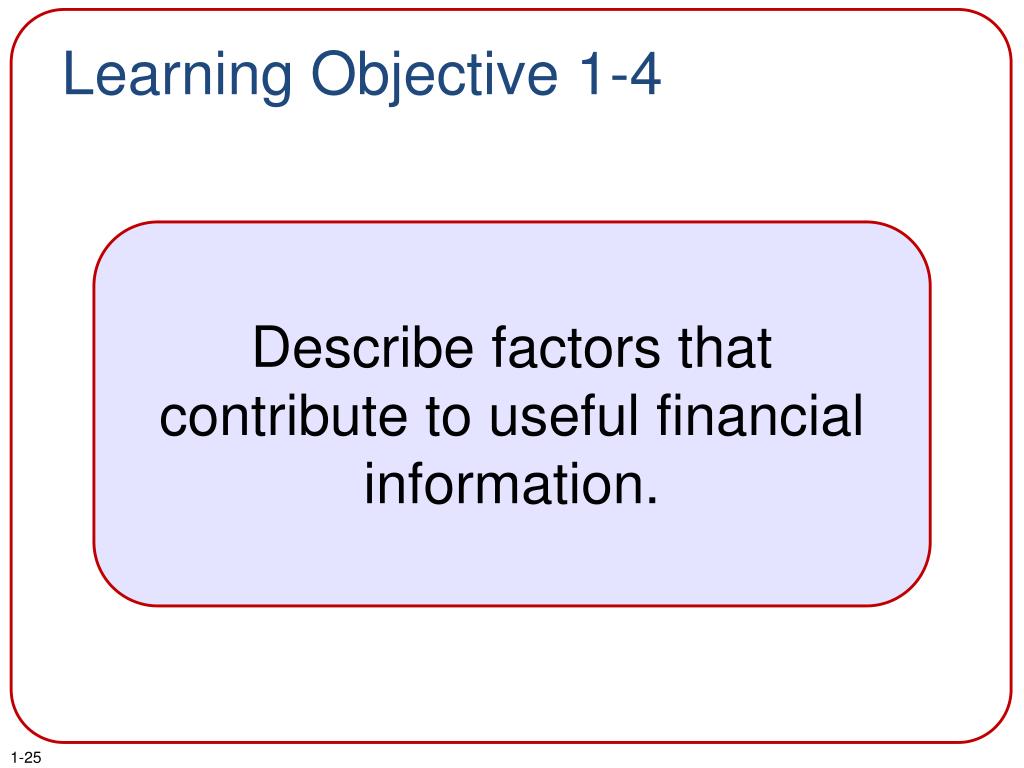 Learning Objective 1-4

Describe factors that contribute to useful financial information.

1-25